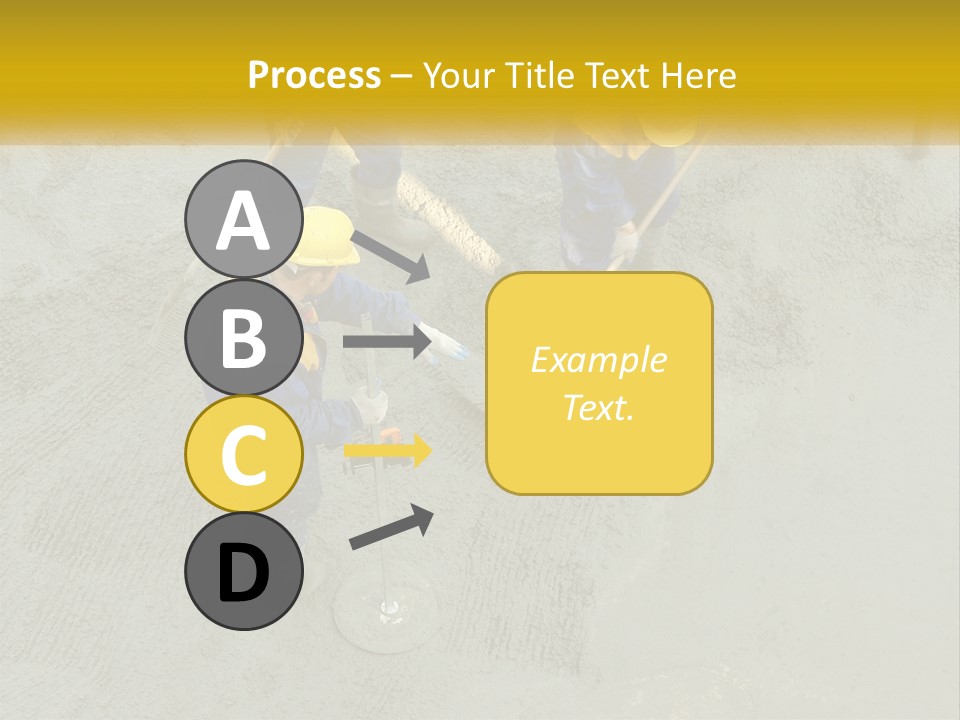 Process – Your Title Text Here

A

B

C

D

Example Text.